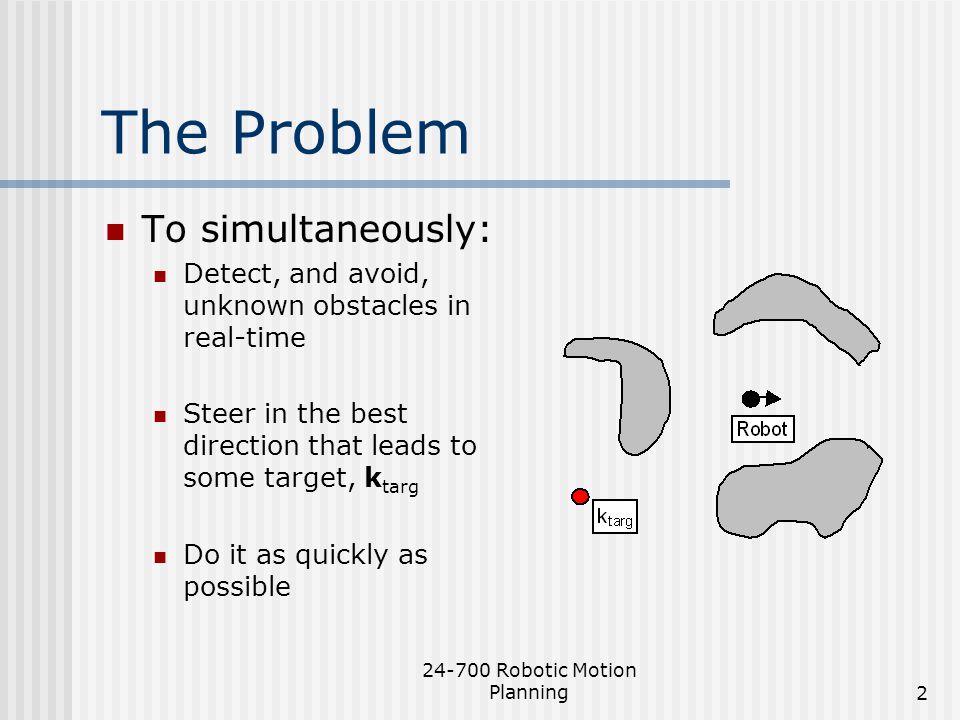 The Problem

To simultaneously:

Detect, and avoid, unknown obstacles in real-time

Steer in the best direction that leads to some target, $\mathbf{k}_{targ}$

Do it as quickly as possible

Robot

$k_{targ}$

24-700 Robotic Motion Planning

2